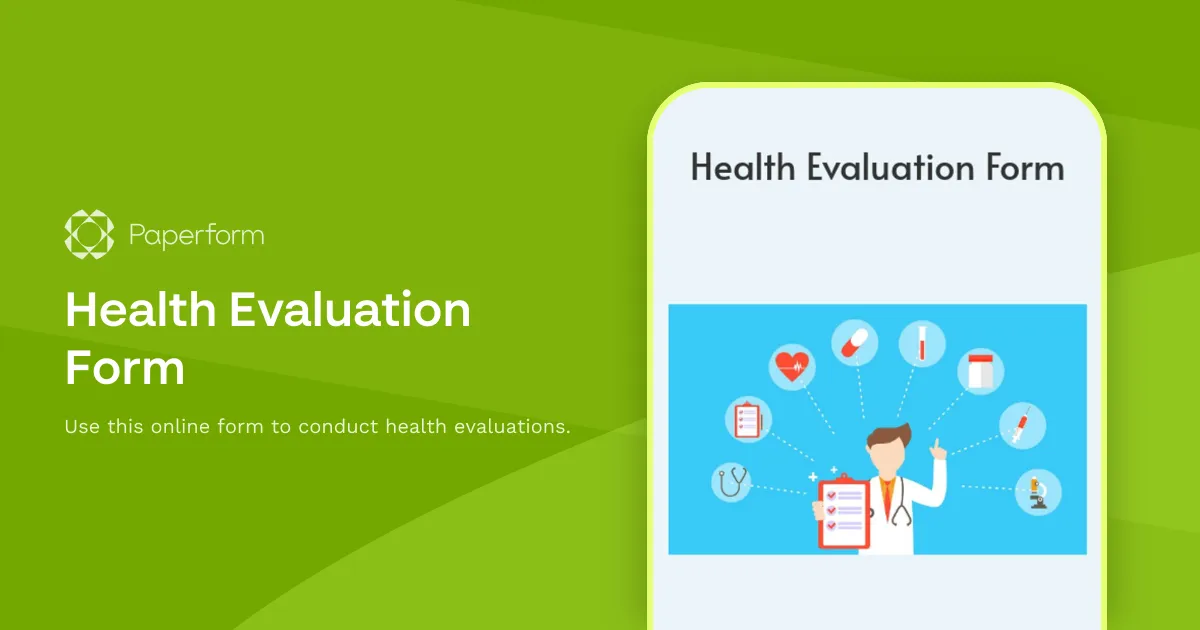 Paperform

Health Evaluation Form

Use this online form to conduct health evaluations.

Health Evaluation Form